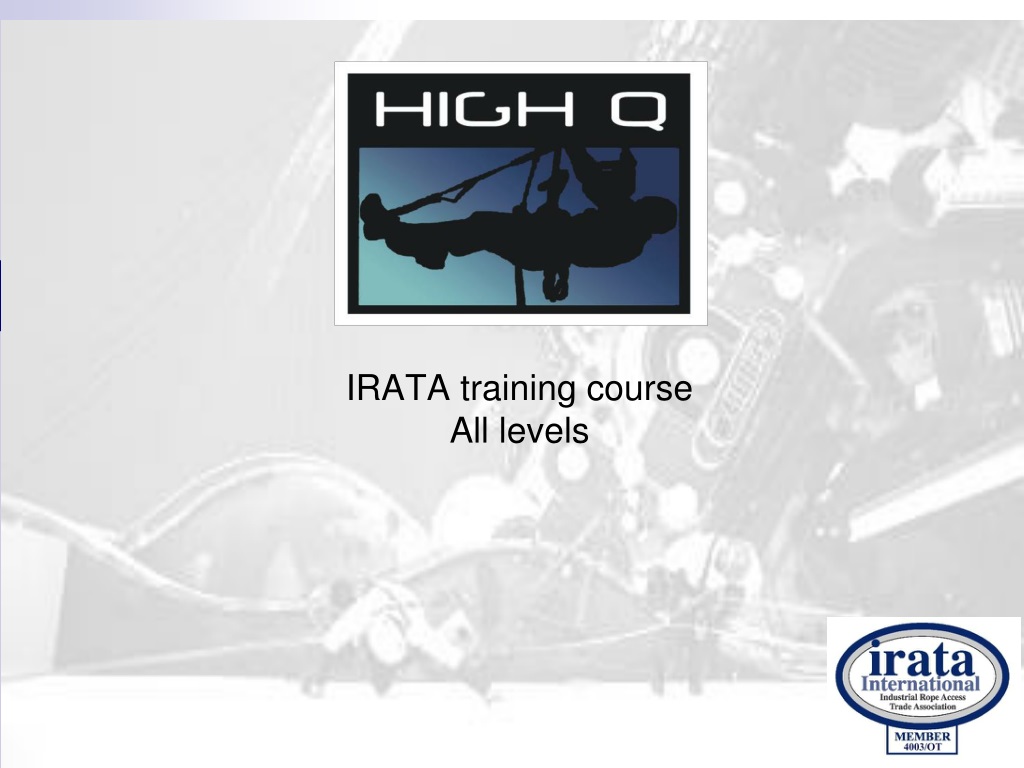 HIGH Q

IRATA training course
All levels

irata
International
Industrial Rope Access
Trade Association
MEMBER
4003/OT